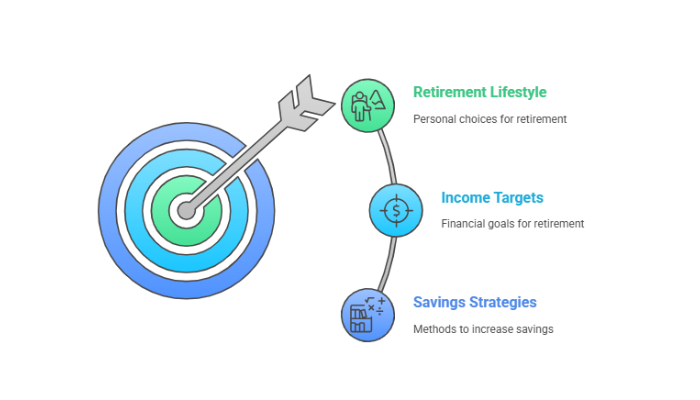 Retirement Lifestyle

Personal choices for retirement

Income Targets

Financial goals for retirement

Savings Strategies

Methods to increase savings